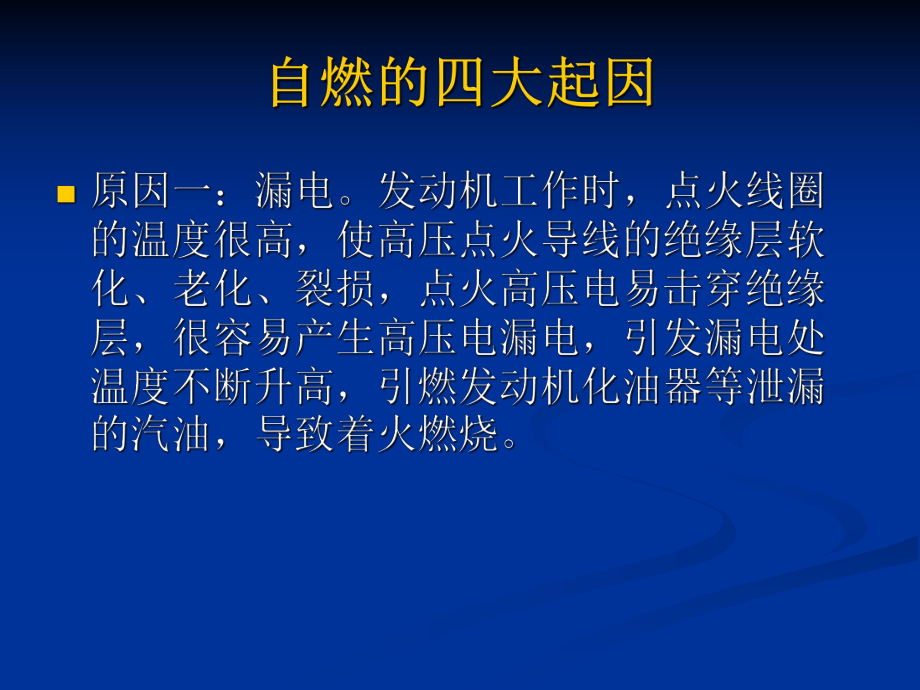 自燃的四大起因

原因一：漏电。发动机工作时，点火线圈的温度很高，使高压点火导线的绝缘层软化、老化、裂损，点火高压电易击穿绝缘层，很容易产生高压电漏电，引发漏电处温度不断升高，引燃发动机化油器等泄漏的汽油，导致着火燃烧。